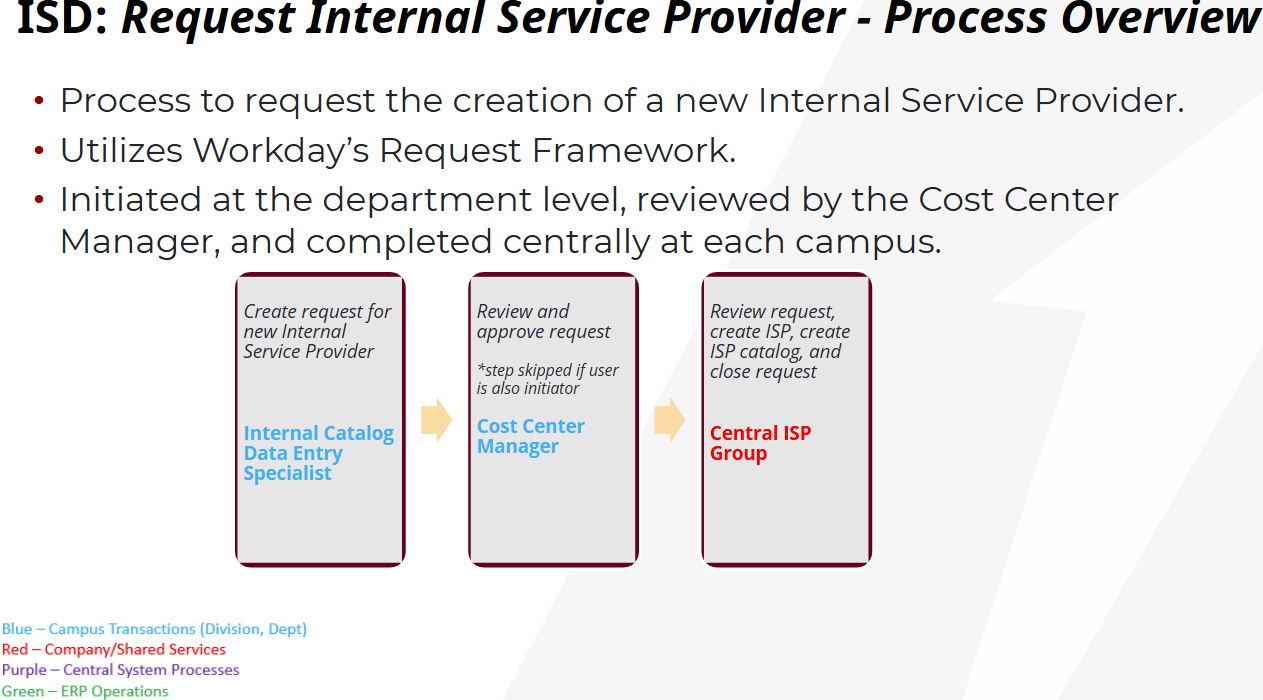 ISD: Request Internal Service Provider - Process Overview

• Process to request the creation of a new Internal Service Provider.
• Utilizes Workday's Request Framework.
• Initiated at the department level, reviewed by the Cost Center Manager, and completed centrally at each campus.

Create request for new Internal Service Provider

Internal Catalog Data Entry Specialist

Review and approve request

*step skipped if user is also initiator

Cost Center Manager

Review request, create ISP, create ISP catalog, and close request

Central ISP Group

Blue – Campus Transactions (Division, Dept)
Red – Company/Shared Services
Purple – Central System Processes
Green – ERP Operations